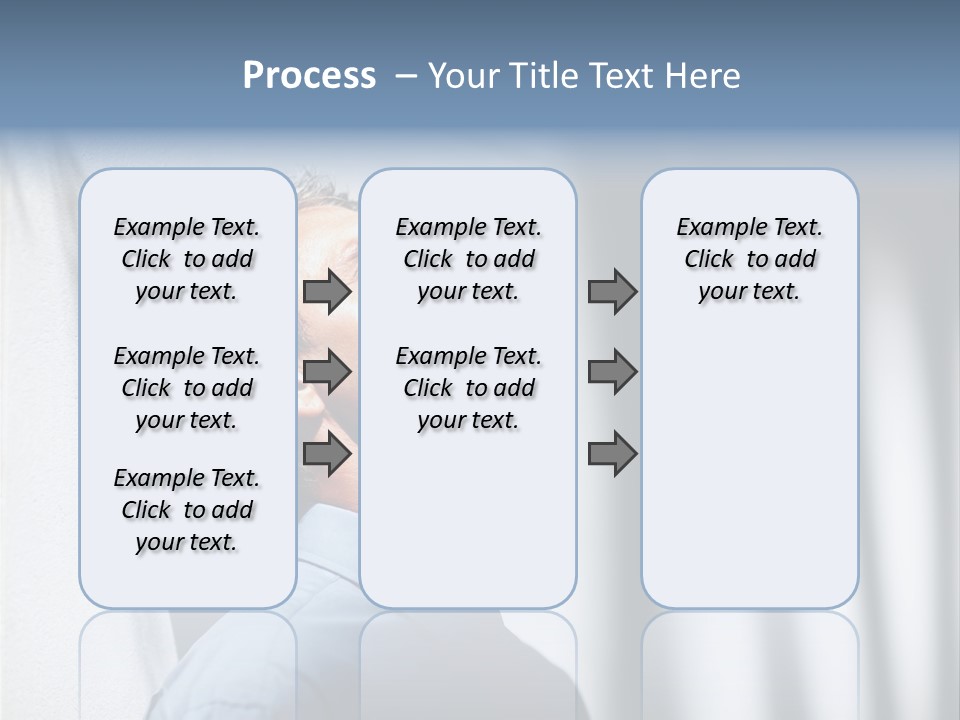 Process – Your Title Text Here

Example Text. Click to add your text.

Example Text. Click to add your text.

Example Text. Click to add your text.

Example Text. Click to add your text.

Example Text. Click to add your text.

Example Text. Click to add your text.